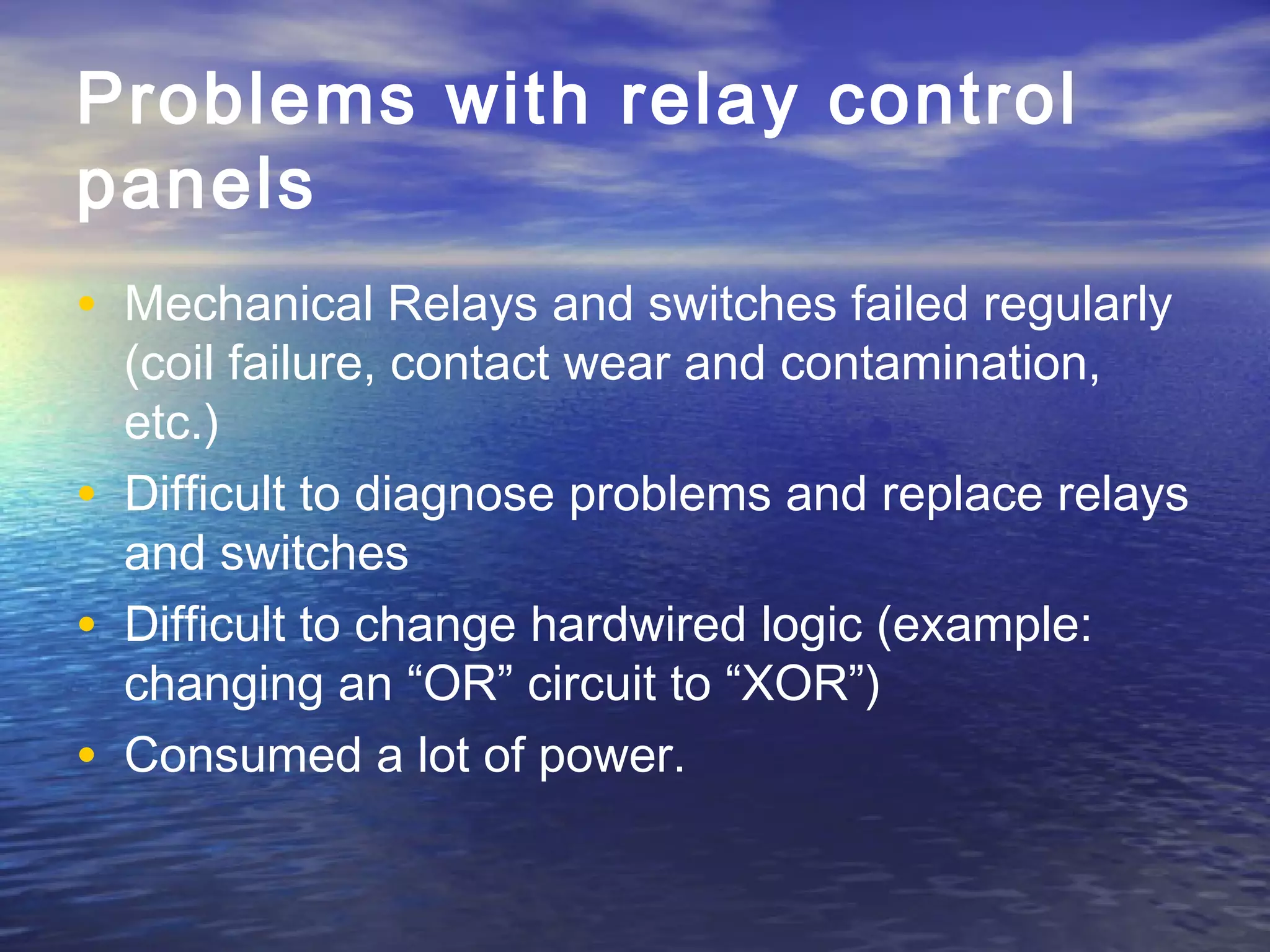 Problems with relay control panels

• Mechanical Relays and switches failed regularly (coil failure, contact wear and contamination, etc.)
• Difficult to diagnose problems and replace relays and switches
• Difficult to change hardwired logic (example: changing an “OR” circuit to “XOR”)
• Consumed a lot of power.